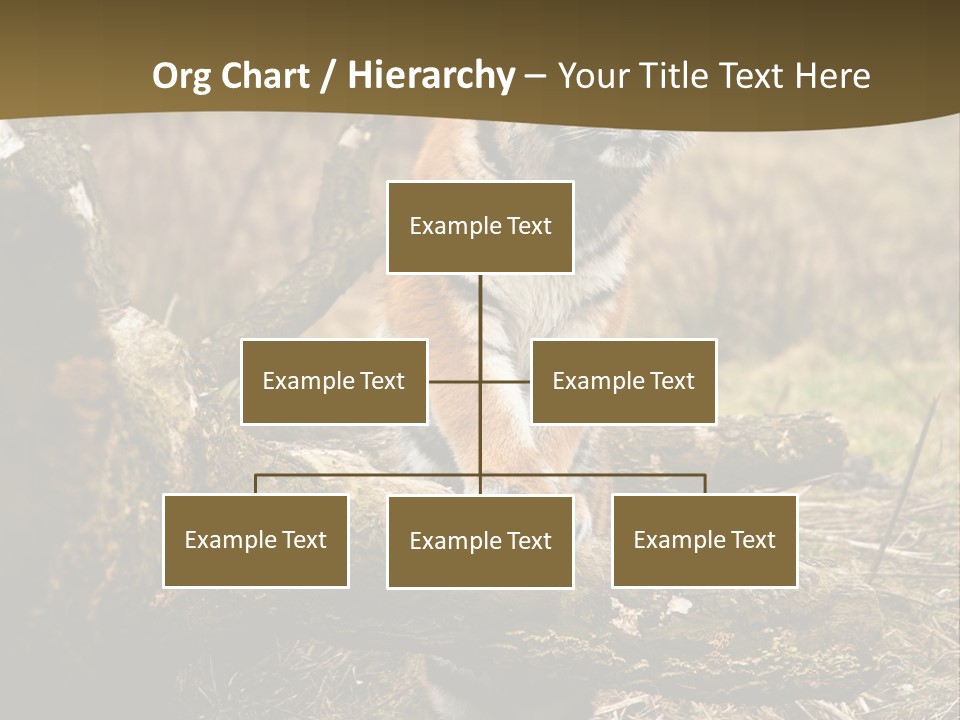 Org Chart / Hierarchy – Your Title Text Here

Example Text

Example Text

Example Text

Example Text

Example Text

Example Text